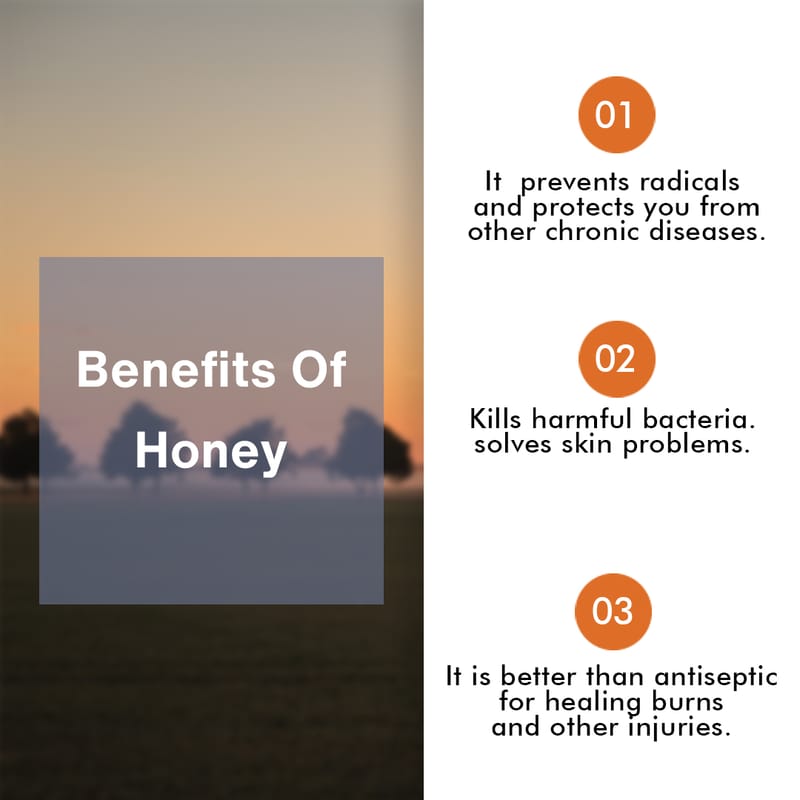 Benefits Of Honey

01

It prevents radicals and protects you from other chronic diseases.

02

Kills harmful bacteria. solves skin problems.

03

It is better than antiseptic for healing burns and other injuries.